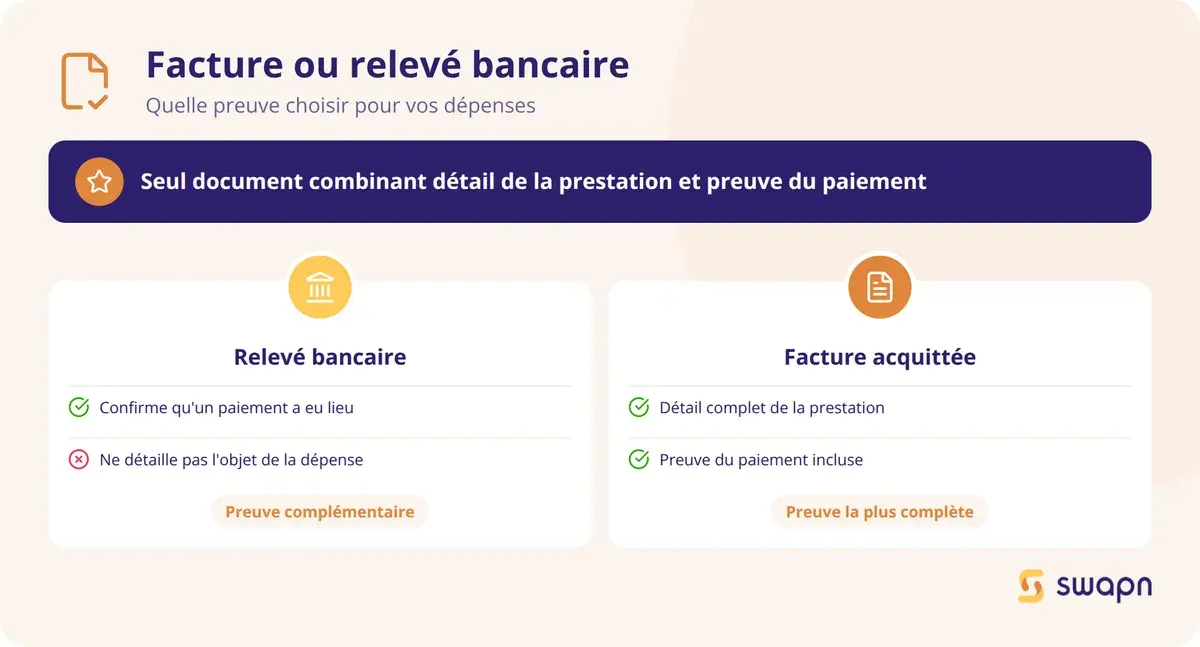 Facture ou relevé bancaire
Quelle preuve choisir pour vos dépenses

Seul document combinant détail de la prestation et preuve du paiement

Relevé bancaire

Confirme qu'un paiement a eu lieu

Ne détaille pas l'objet de la dépense

Preuve complémentaire

Facture acquittée

Détail complet de la prestation

Preuve du paiement incluse

Preuve la plus complète

swapn